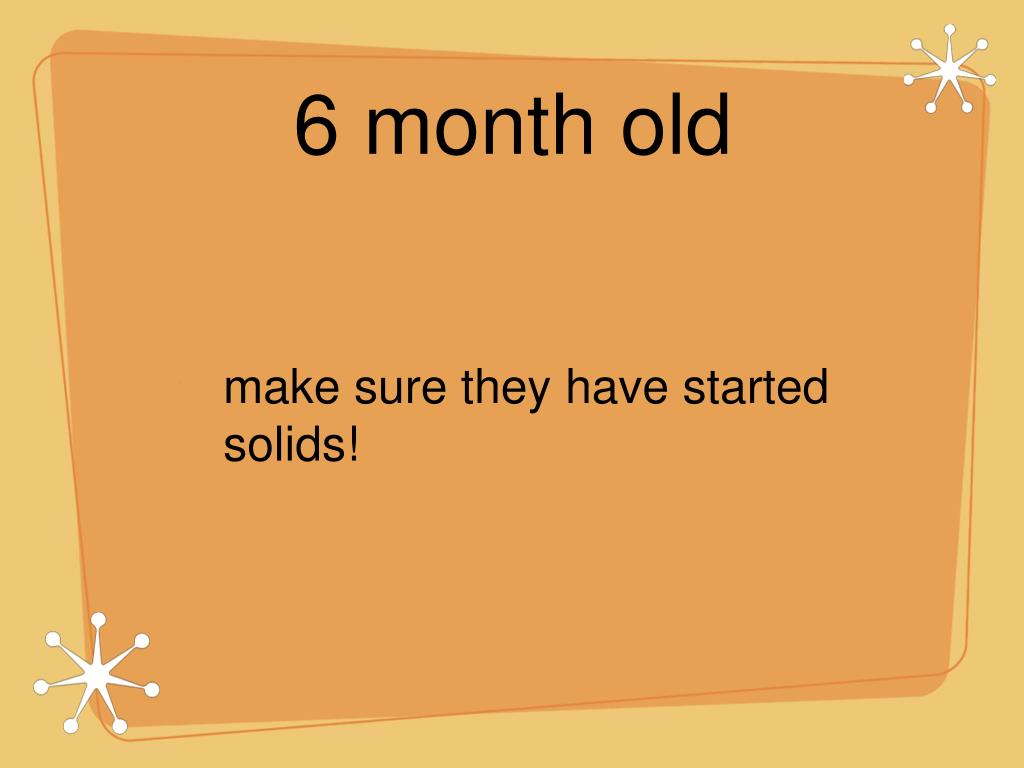 6 month old

make sure they have started solids!